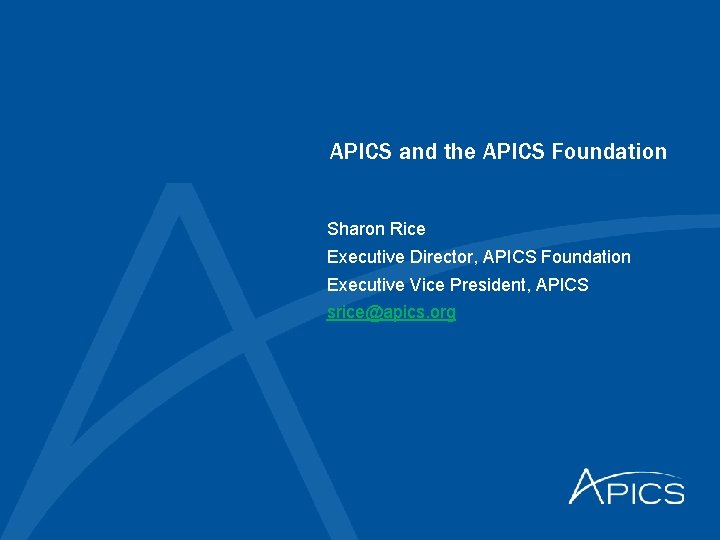 APICS and the APICS Foundation

Sharon Rice
Executive Director, APICS Foundation
Executive Vice President, APICS
srice@apics.org

APICS